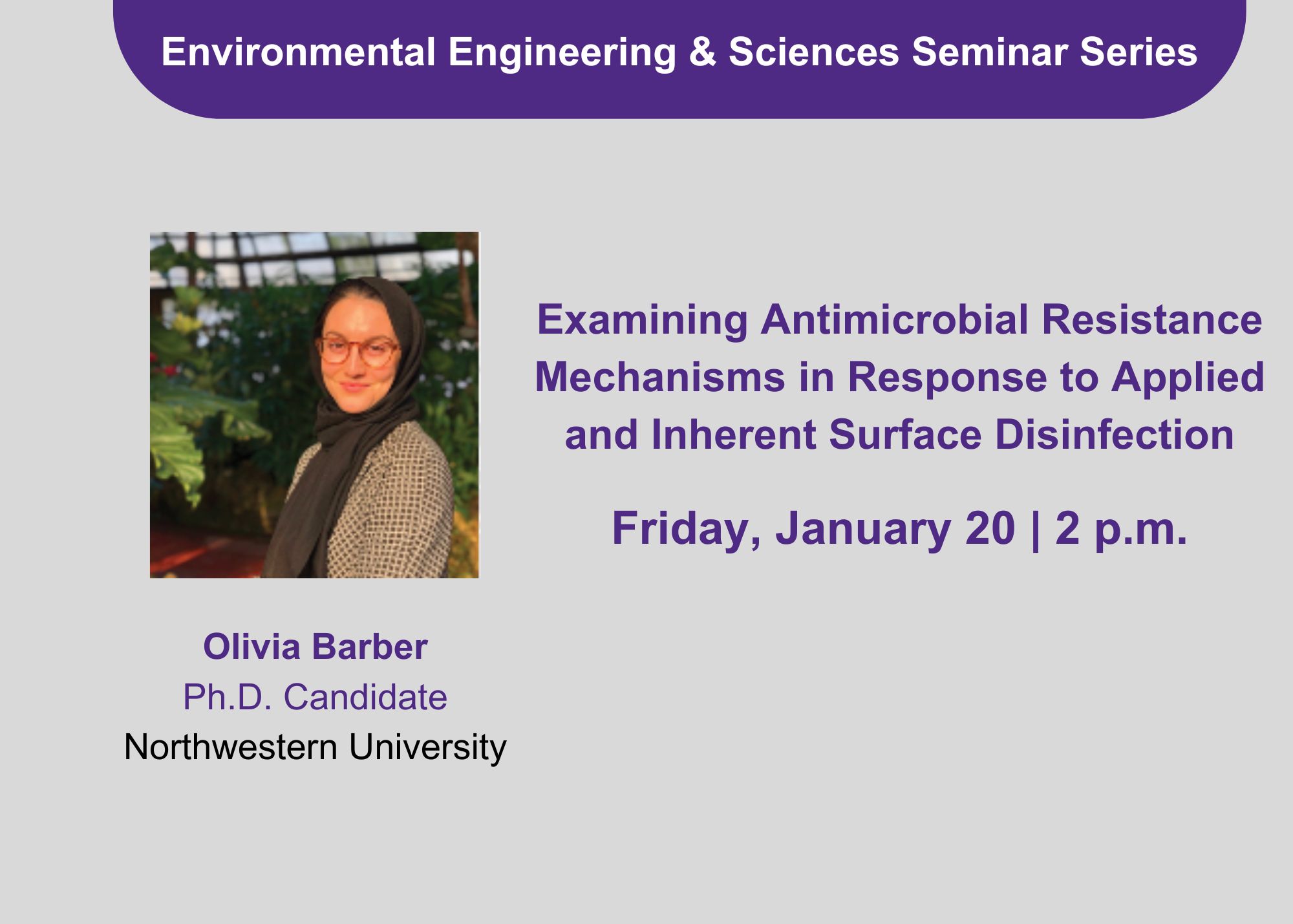 Environmental Engineering & Sciences Seminar Series

Examining Antimicrobial Resistance Mechanisms in Response to Applied and Inherent Surface Disinfection

Friday, January 20 | 2 p.m.

Olivia Barber
Ph.D. Candidate
Northwestern University